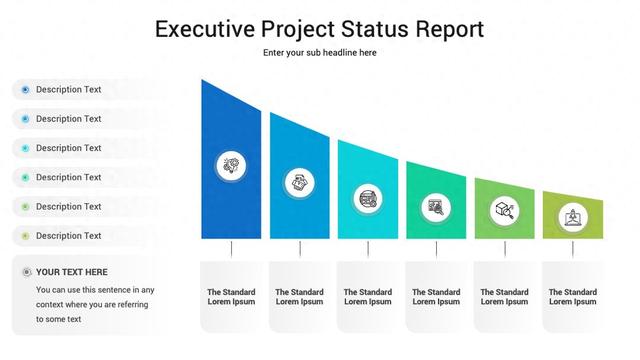 Executive Project Status Report

Enter your sub headline here

Description Text

Description Text

Description Text

Description Text

Description Text

Description Text

YOUR TEXT HERE

You can use this sentence in any context where you are referring to some text

The Standard Lorem Ipsum

The Standard Lorem Ipsum

The Standard Lorem Ipsum

The Standard Lorem Ipsum

The Standard Lorem Ipsum

The Standard Lorem Ipsum